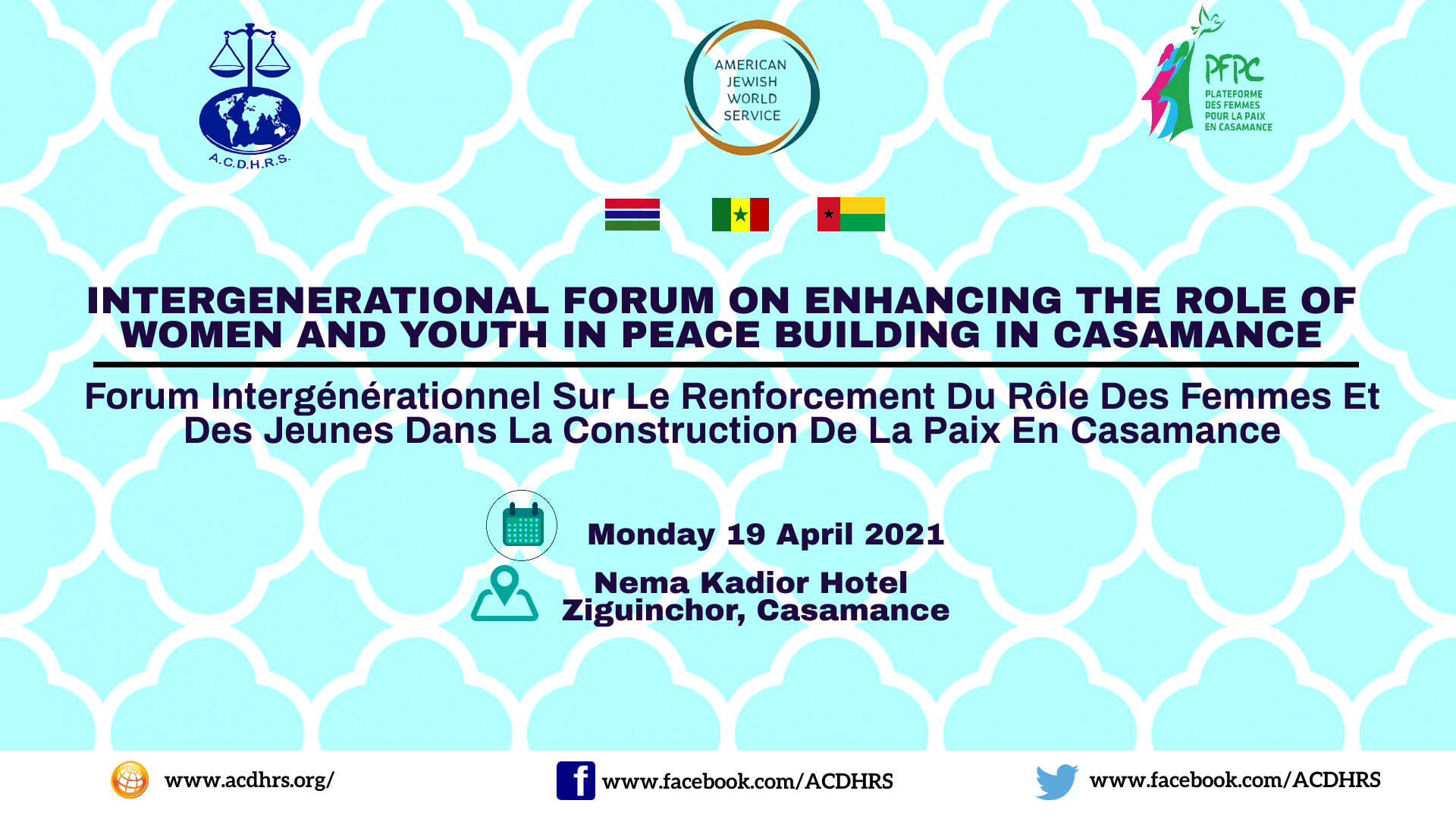 A.C.D.H.R.S.

AMERICAN JEWISH WORLD SERVICE

PFPC
PLATEFORME DES FEMMES POUR LA PAIX EN CASAMANCE

INTERGENERATIONAL FORUM ON ENHANCING THE ROLE OF WOMEN AND YOUTH IN PEACE BUILDING IN CASAMANCE

Forum Intergénérationnel Sur Le Renforcement Du Rôle Des Femmes Et Des Jeunes Dans La Construction De La Paix En Casamance

Monday 19 April 2021

Nema Kadior Hotel
Ziguinchor, Casamance

www.acdhrs.org/

www.facebook.com/ACDHRS

www.facebook.com/ACDHRS